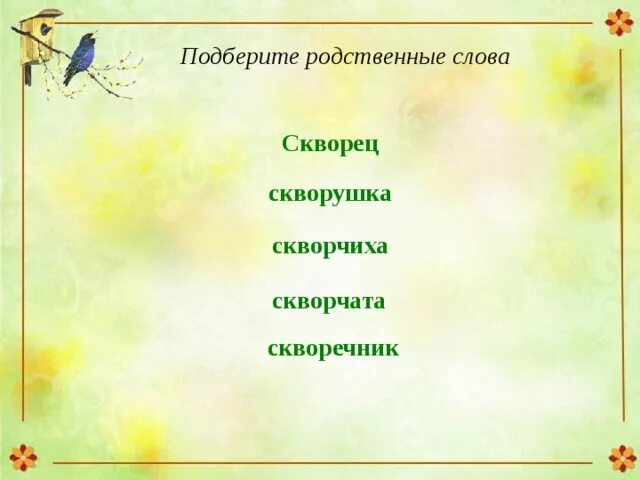 Подберите родственные слова

Скворец

скворушка

скворчиха

скворчата

скворечник